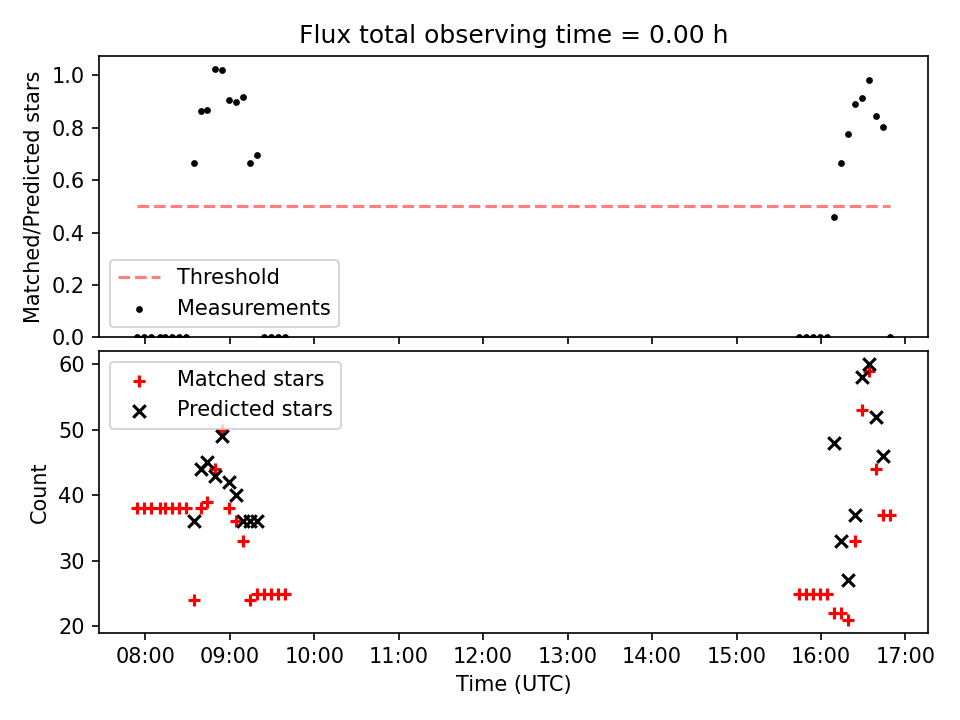 Flux total observing time = 0.00 h

Matched/Predicted stars

1.0
0.8
0.6
0.4
0.2
0.0

Threshold
Measurements

Count

60
50
40
30
20

Matched stars
Predicted stars

08:00 09:00 10:00 11:00 12:00 13:00 14:00 15:00 16:00 17:00

Time (UTC)